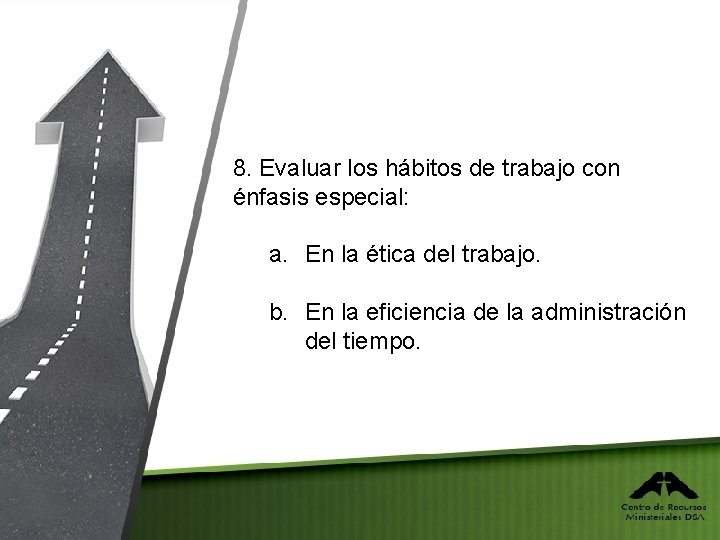 8. Evaluar los hábitos de trabajo con énfasis especial:

a. En la ética del trabajo.

b. En la eficiencia de la administración del tiempo.

Centro de Recursos Ministeriales DSA